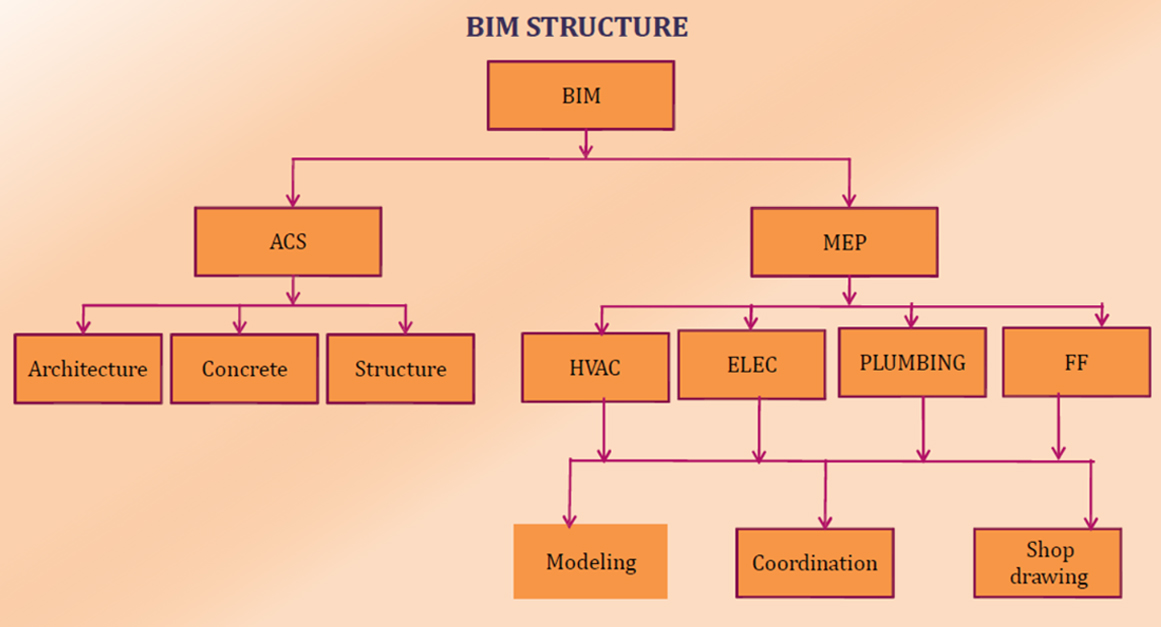 BIM STRUCTURE

BIM

ACS

MEP

Architecture

Concrete

Structure

HVAC

ELEC

PLUMBING

FF

Modeling

Coordination

Shop drawing